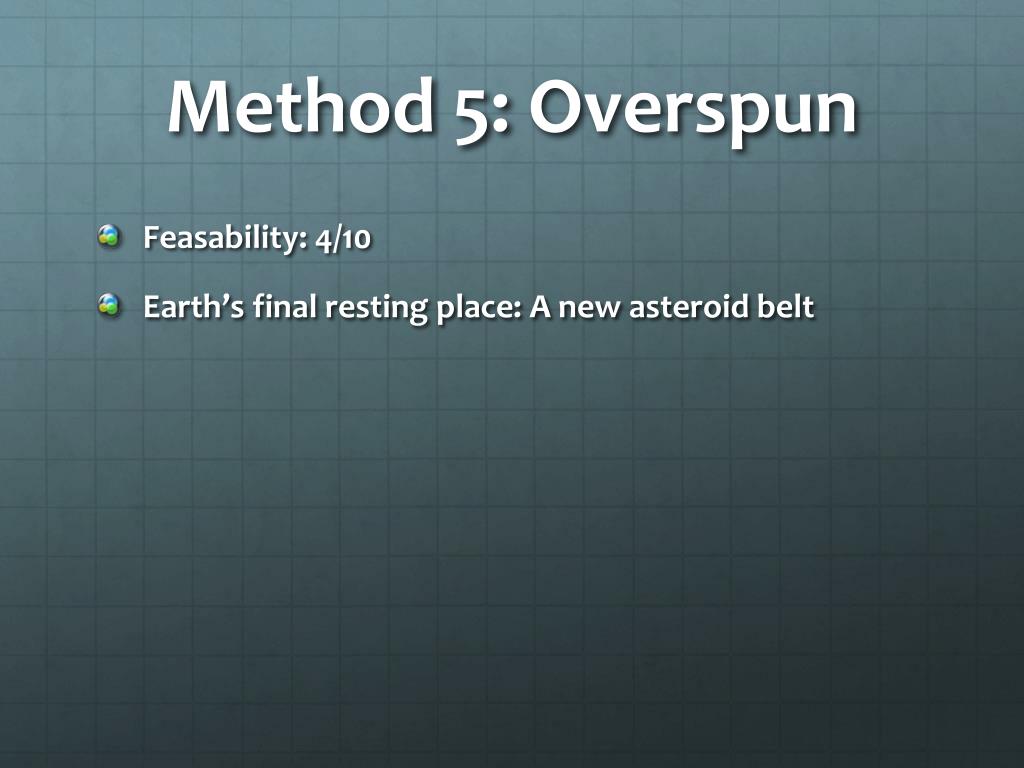 Method 5: Overspun

Feasability: 4/10

Earth’s final resting place: A new asteroid belt